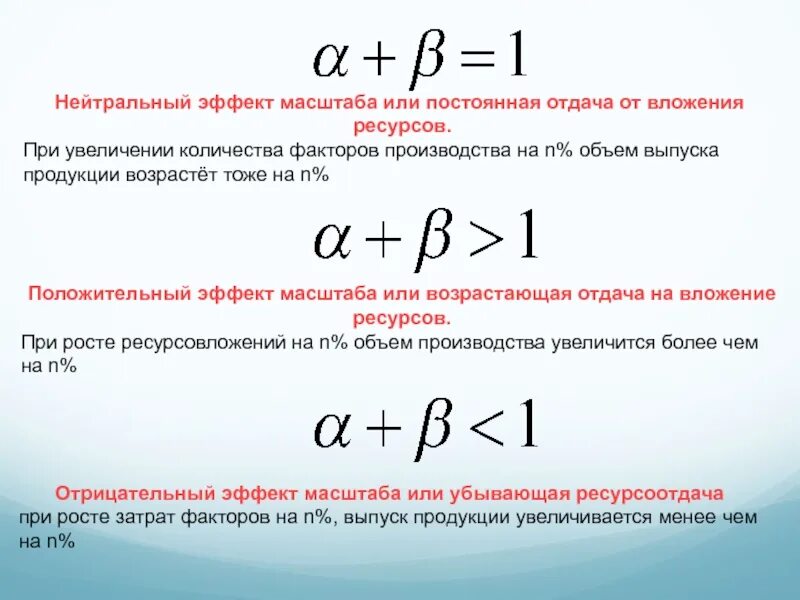 $\alpha + \beta = 1$

Нейтральный эффект масштаба или постоянная отдача от вложения ресурсов.

При увеличении количества факторов производства на n% объем выпуска продукции возрастёт тоже на n%

$\alpha + \beta > 1$

Положительный эффект масштаба или возрастающая отдача на вложение ресурсов.

При росте ресурсовложений на n% объем производства увеличится более чем на n%

$\alpha + \beta < 1$

Отрицательный эффект масштаба или убывающая ресурсоотдача

при росте затрат факторов на n%, выпуск продукции увеличивается менее чем на n%